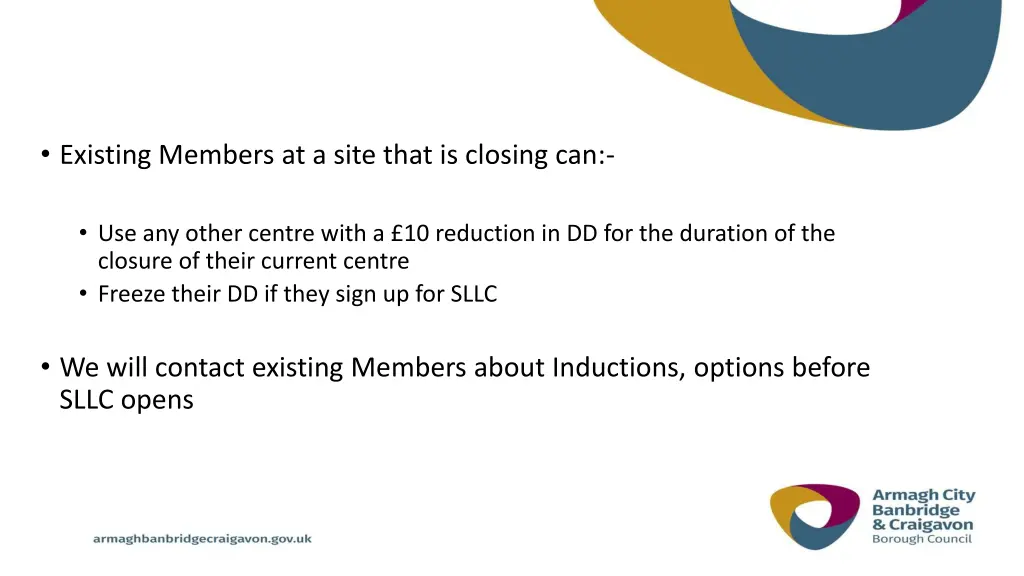 • Existing Members at a site that is closing can:-

• Use any other centre with a £10 reduction in DD for the duration of the closure of their current centre
• Freeze their DD if they sign up for SLLC

• We will contact existing Members about Inductions, options before SLLC opens

armaghbanbridgecraigavon.gov.uk

Armagh City Banbridge & Craigavon Borough Council